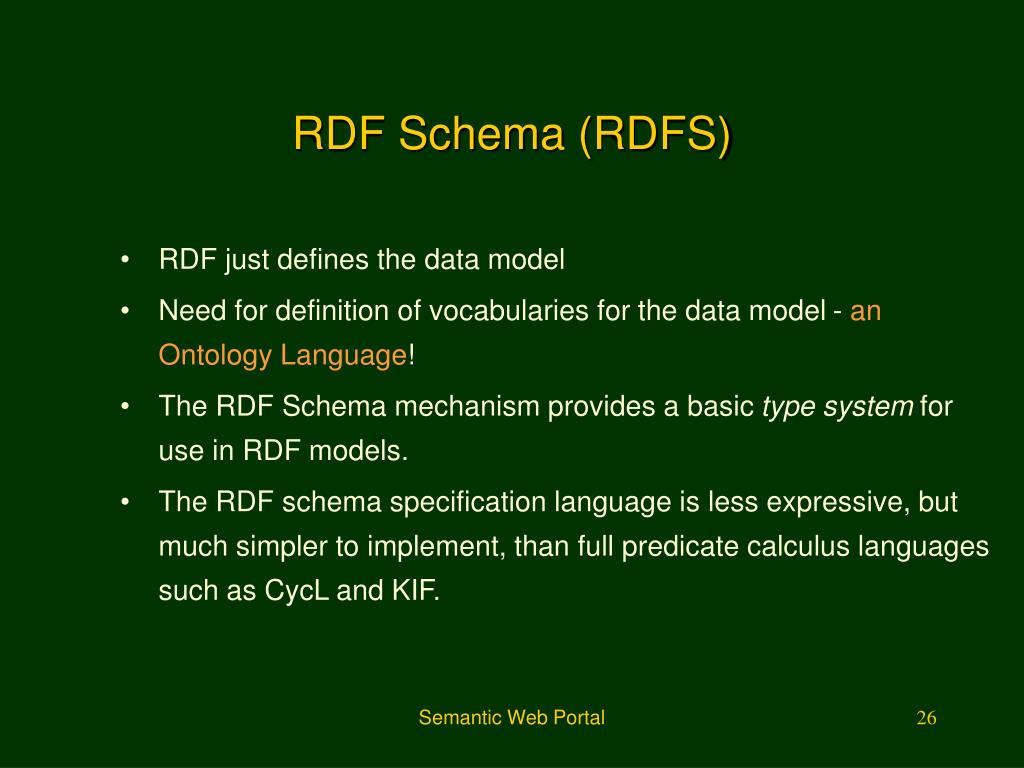 RDF Schema (RDFS)

• RDF just defines the data model
• Need for definition of vocabularies for the data model - an Ontology Language!
• The RDF Schema mechanism provides a basic type system for use in RDF models.
• The RDF schema specification language is less expressive, but much simpler to implement, than full predicate calculus languages such as CycL and KIF.

Semantic Web Portal

26